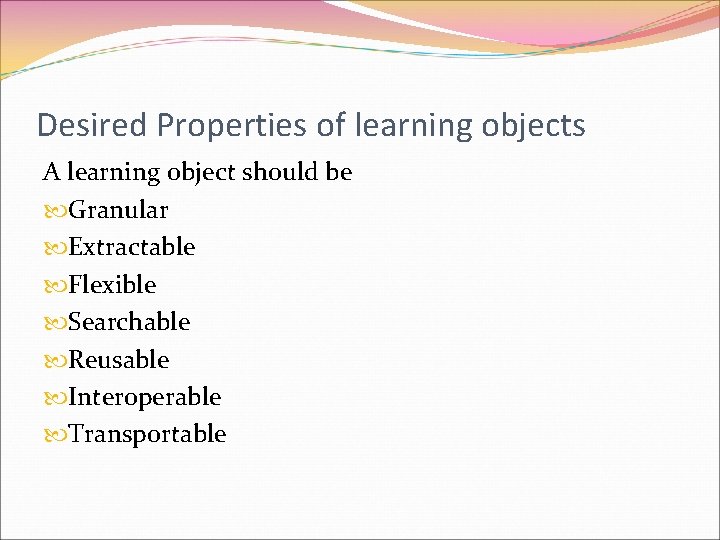 Desired Properties of learning objects

A learning object should be

Granular

Extractable

Flexible

Searchable

Reusable

Interoperable

Transportable